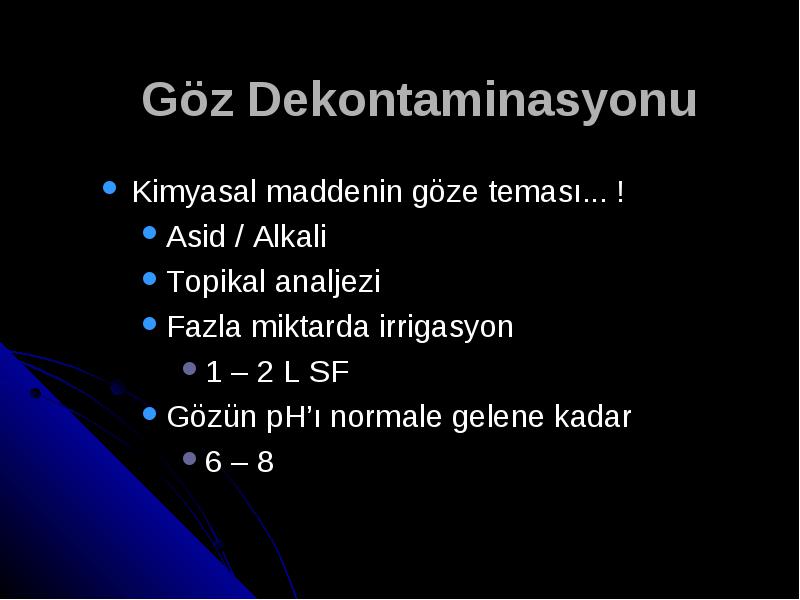 Göz Dekontaminasyonu

- Kimyasal maddenin göze teması... !
  - Asid / Alkali
  - Topikal analjezi
  - Fazla miktarda irrigasyon
    - 1 – 2 L SF
  - Gözün pH’ı normale gelene kadar
    - 6 – 8